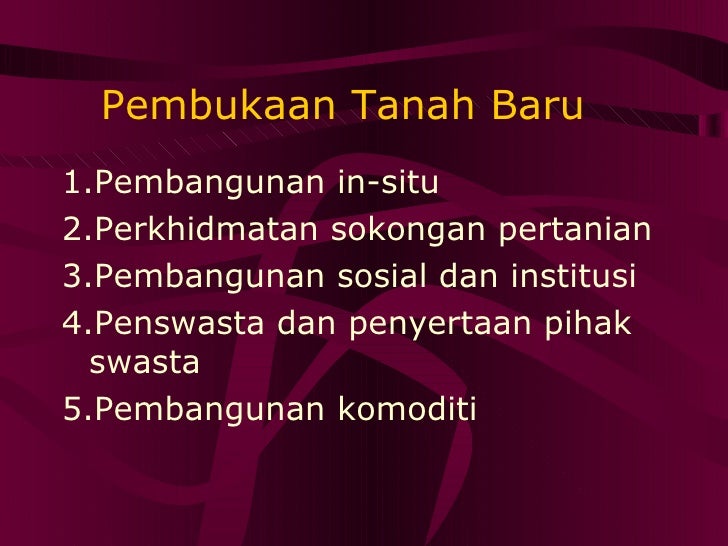 Pembukaan Tanah Baru

1.Pembangunan in-situ
2.Perkhidmatan sokongan pertanian
3.Pembangunan sosial dan institusi
4.Penswasta dan penyertaan pihak swasta
5.Pembangunan komoditi